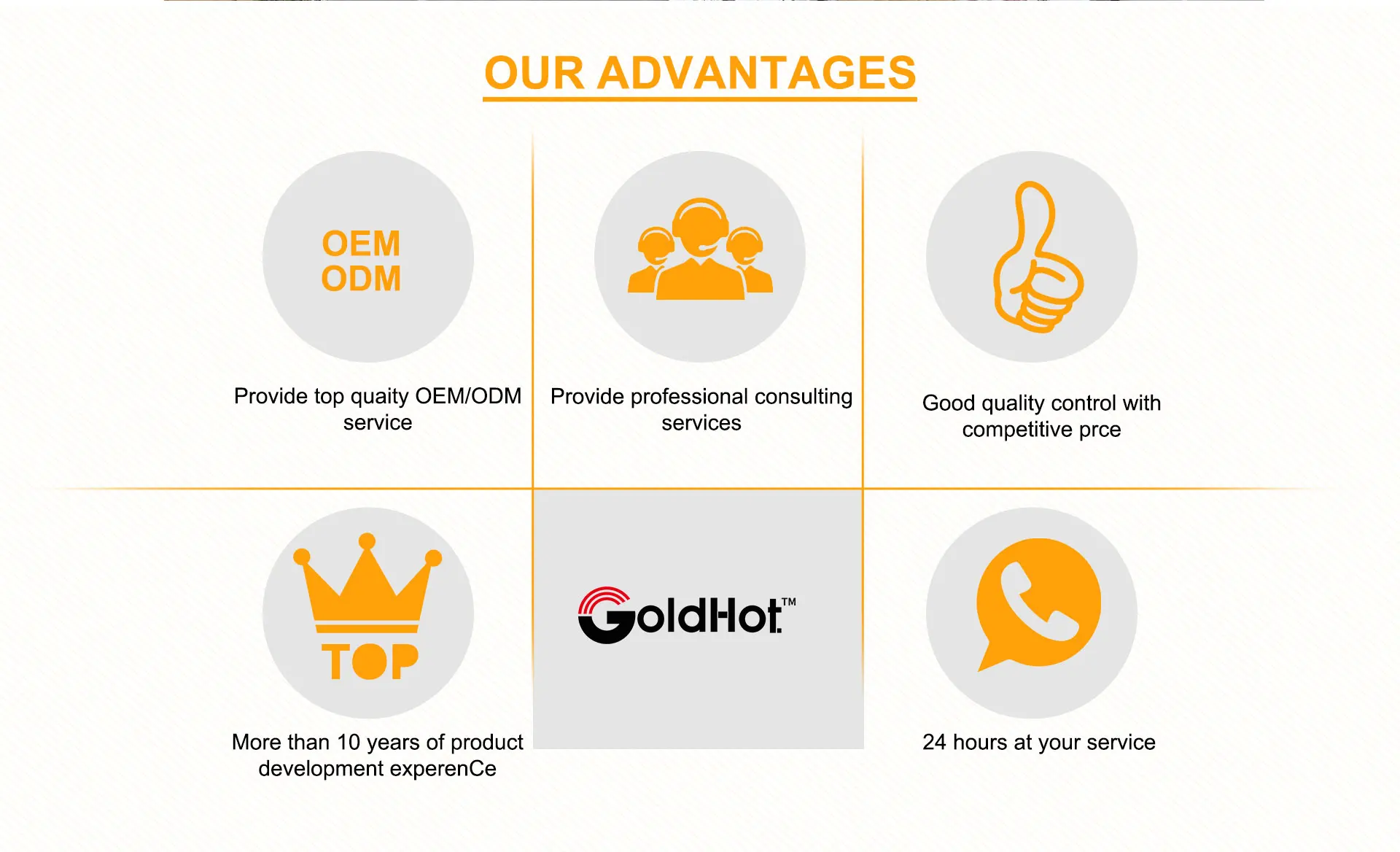 OUR ADVANTAGES

OEM
ODM

Provide top quaity OEM/ODM service

Provide professional consulting services

Good quality control with competitive prce

TOP

More than 10 years of product development experenCe

GoldHot™

24 hours at your service